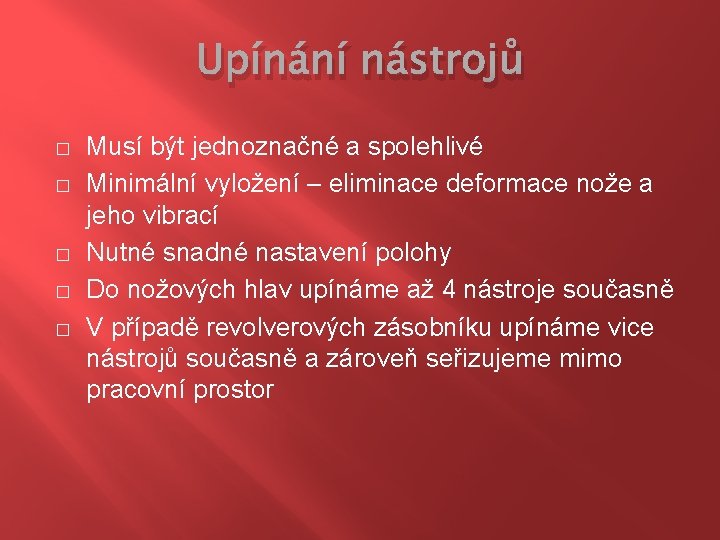 Upínání nástrojů

□ Musí být jednoznačné a spolehlivé
□ Minimální vyložení – eliminace deformace nože a jeho vibrací
□ Nutné snadné nastavení polohy
□ Do nožových hlav upínáme až 4 nástroje současně
□ V případě revolverových zásobníku upínáme vice nástrojů současně a zároveň seřizujeme mimo pracovní prostor